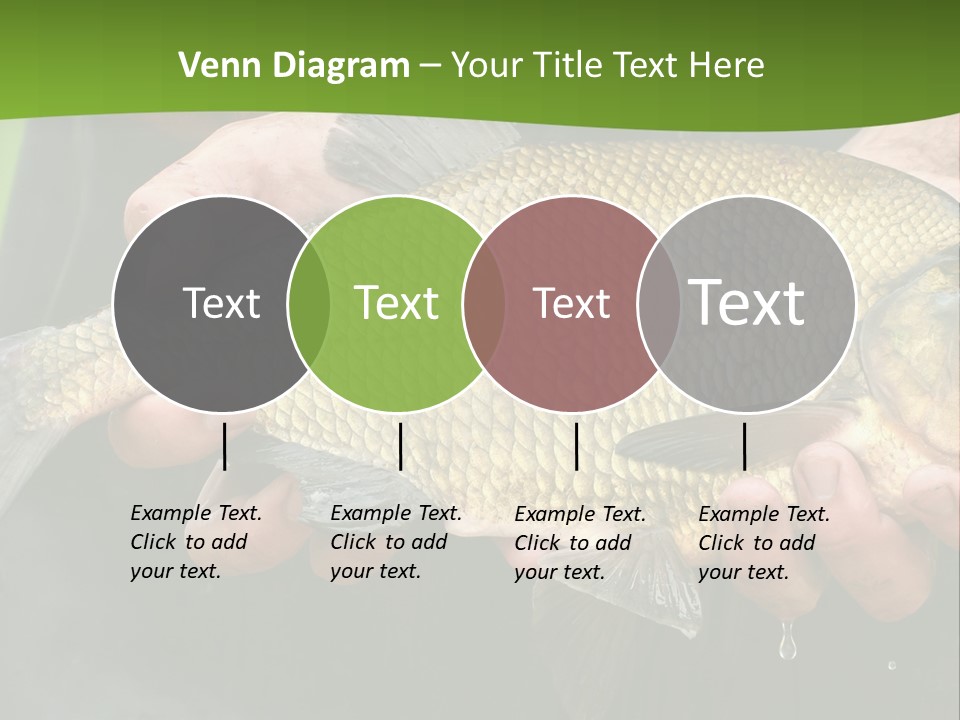 Venn Diagram – Your Title Text Here

Text

Text

Text

Text

Example Text. Click to add your text.

Example Text. Click to add your text.

Example Text. Click to add your text.

Example Text. Click to add your text.